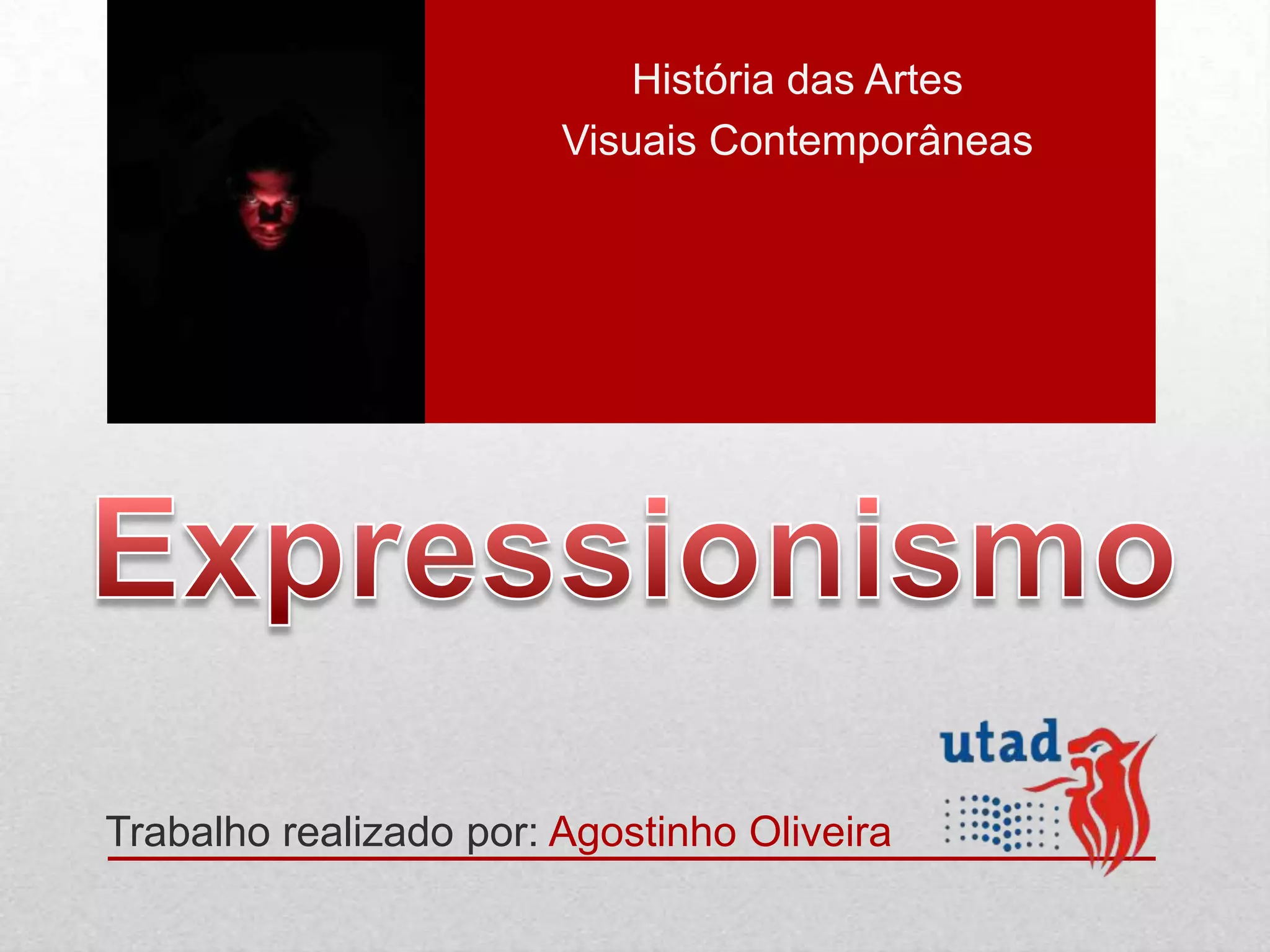 História das Artes
Visuais Contemporâneas

Expressionismo

Trabalho realizado por: Agostinho Oliveira

utad